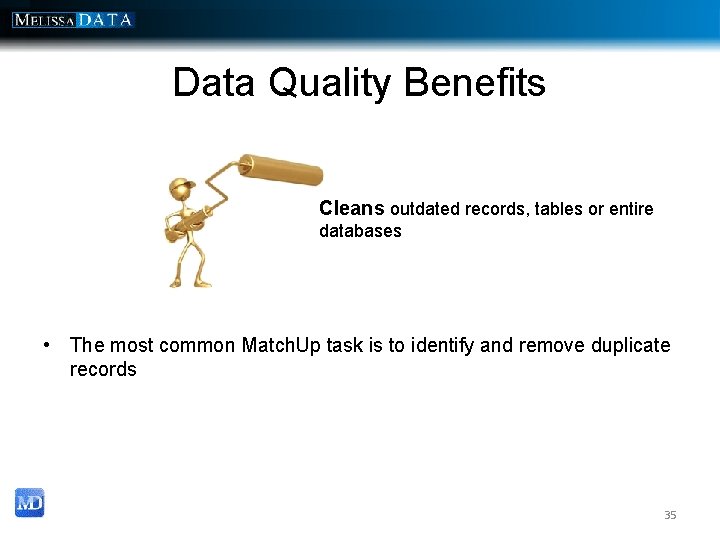 MELISSA DATA

Data Quality Benefits

Cleans outdated records, tables or entire databases

• The most common MatchUp task is to identify and remove duplicate records

MD

35